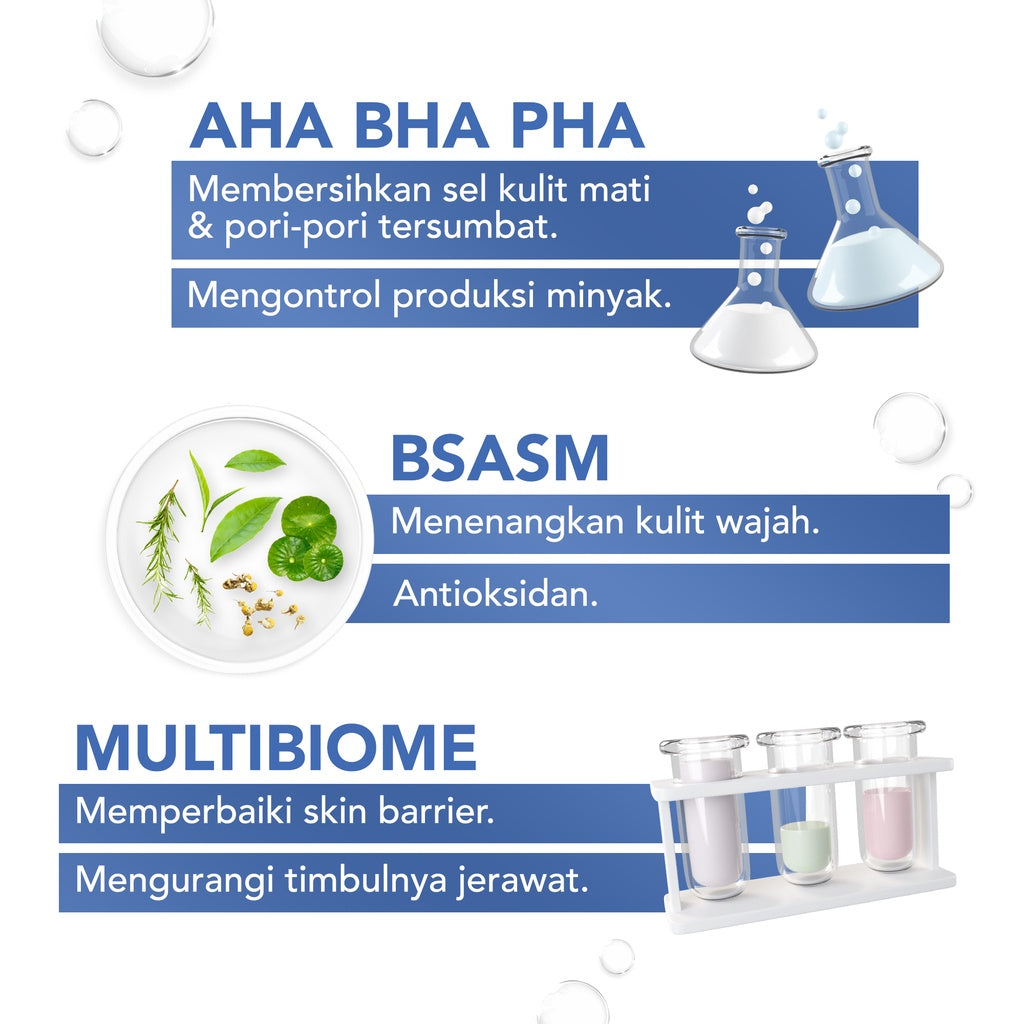 AHA BHA PHA

Membersihkan sel kulit mati & pori-pori tersumbat.

Mengontrol produksi minyak.

BSASM

Menenangkan kulit wajah.

Antioksidan.

MULTIBIOME

Memperbaiki skin barrier.

Mengurangi timbulnya jerawat.